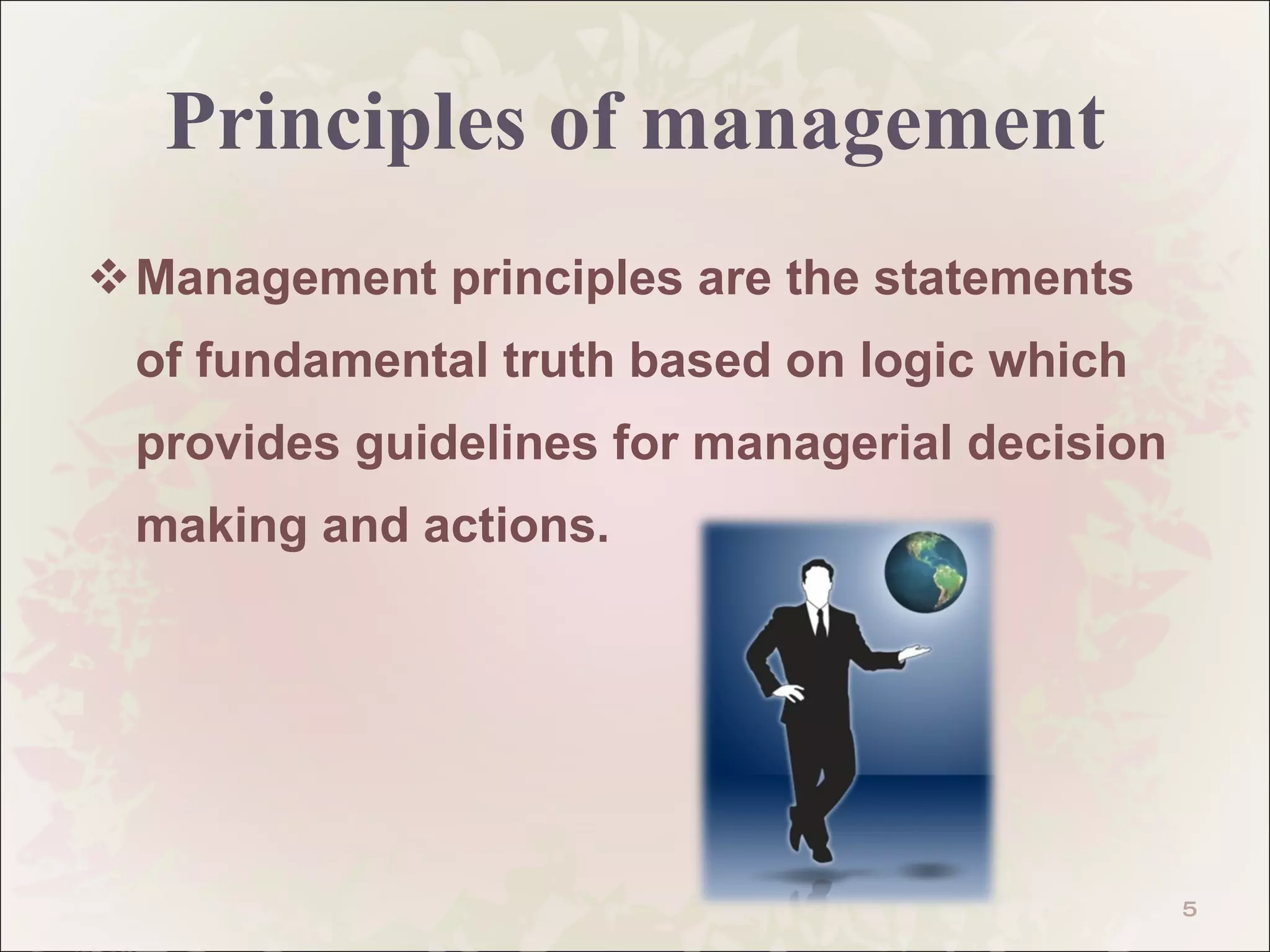 Principles of management

❖ Management principles are the statements of fundamental truth based on logic which provides guidelines for managerial decision making and actions.

5